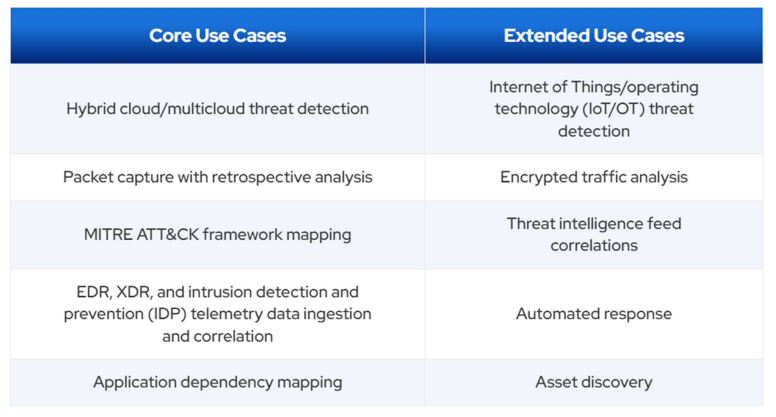 | Core Use Cases | Extended Use Cases |
|---|---|
| Hybrid cloud/multicloud threat detection | Internet of Things/operating technology (IoT/OT) threat detection |
| Packet capture with retrospective analysis | Encrypted traffic analysis |
| MITRE ATT&CK framework mapping | Threat intelligence feed correlations |
| EDR, XDR, and intrusion detection and prevention (IDP) telemetry data ingestion and correlation | Automated response |
| Application dependency mapping | Asset discovery |